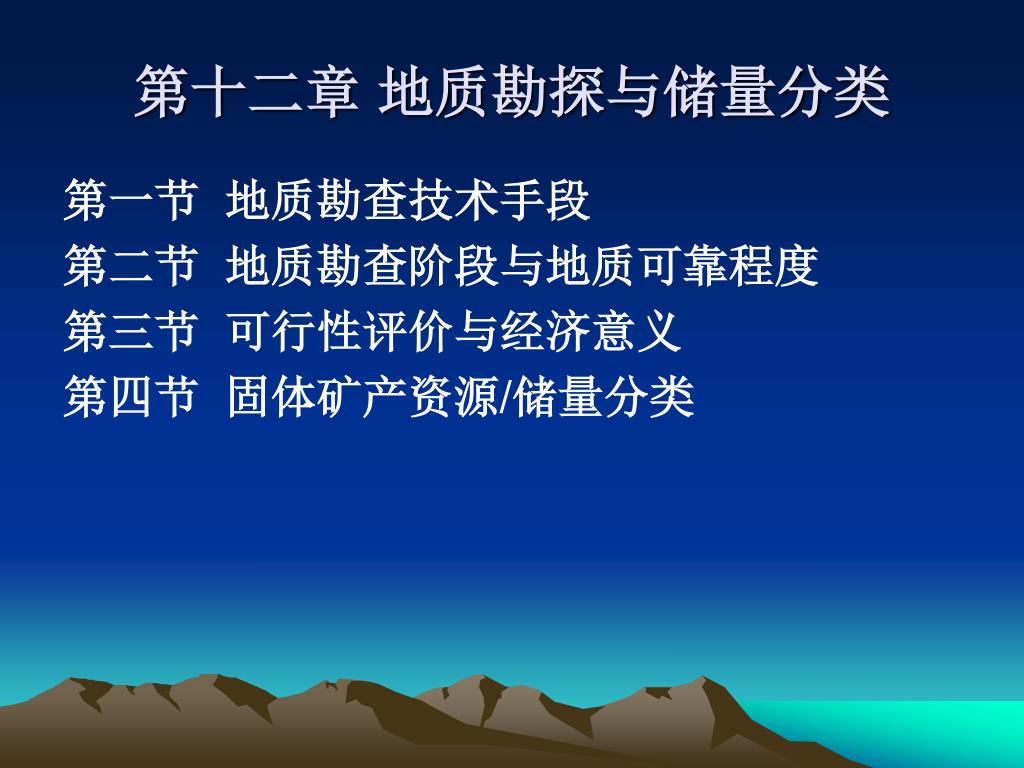 第十二章 地质勘探与储量分类

第一节 地质勘查技术手段
第二节 地质勘查阶段与地质可靠程度
第三节 可行性评价与经济意义
第四节 固体矿产资源/储量分类